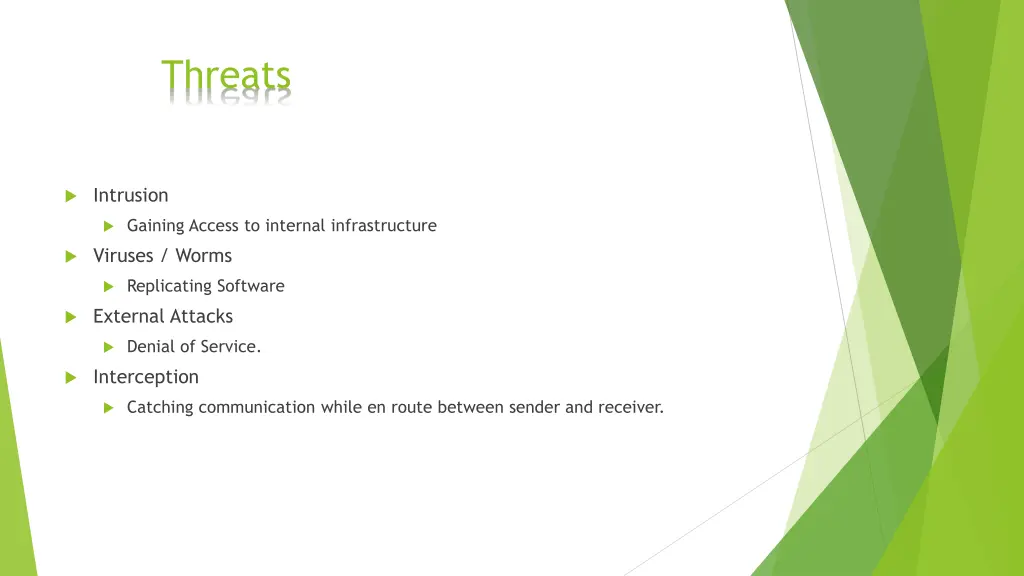 Threats

Intrusion

Gaining Access to internal infrastructure

Viruses / Worms

Replicating Software

External Attacks

Denial of Service.

Interception

Catching communication while en route between sender and receiver.